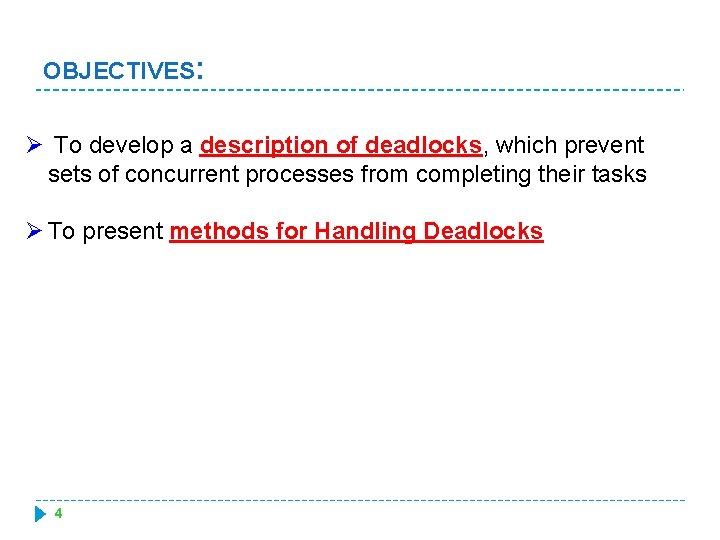 OBJECTIVES:

➢ To develop a description of deadlocks, which prevent sets of concurrent processes from completing their tasks

➢ To present methods for Handling Deadlocks

4